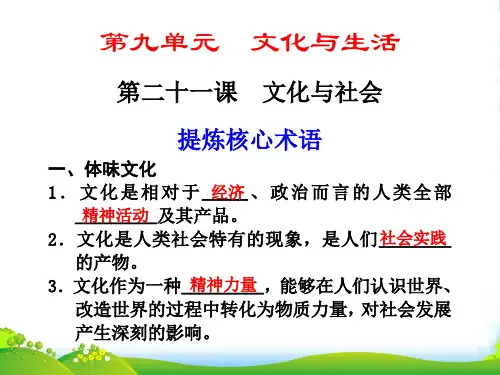 第九单元　文化与生活

第二十一课　文化与社会

提炼核心术语

一、体味文化

1．文化是相对于 经济 、政治而言的人类全部 精神活动 及其产品。

2．文化是人类社会特有的现象，是人们社会实践的产物。

3．文化作为一种 精神力量 ，能够在人们认识世界、改造世界的过程中转化为物质力量，对社会发展产生深刻的影响。